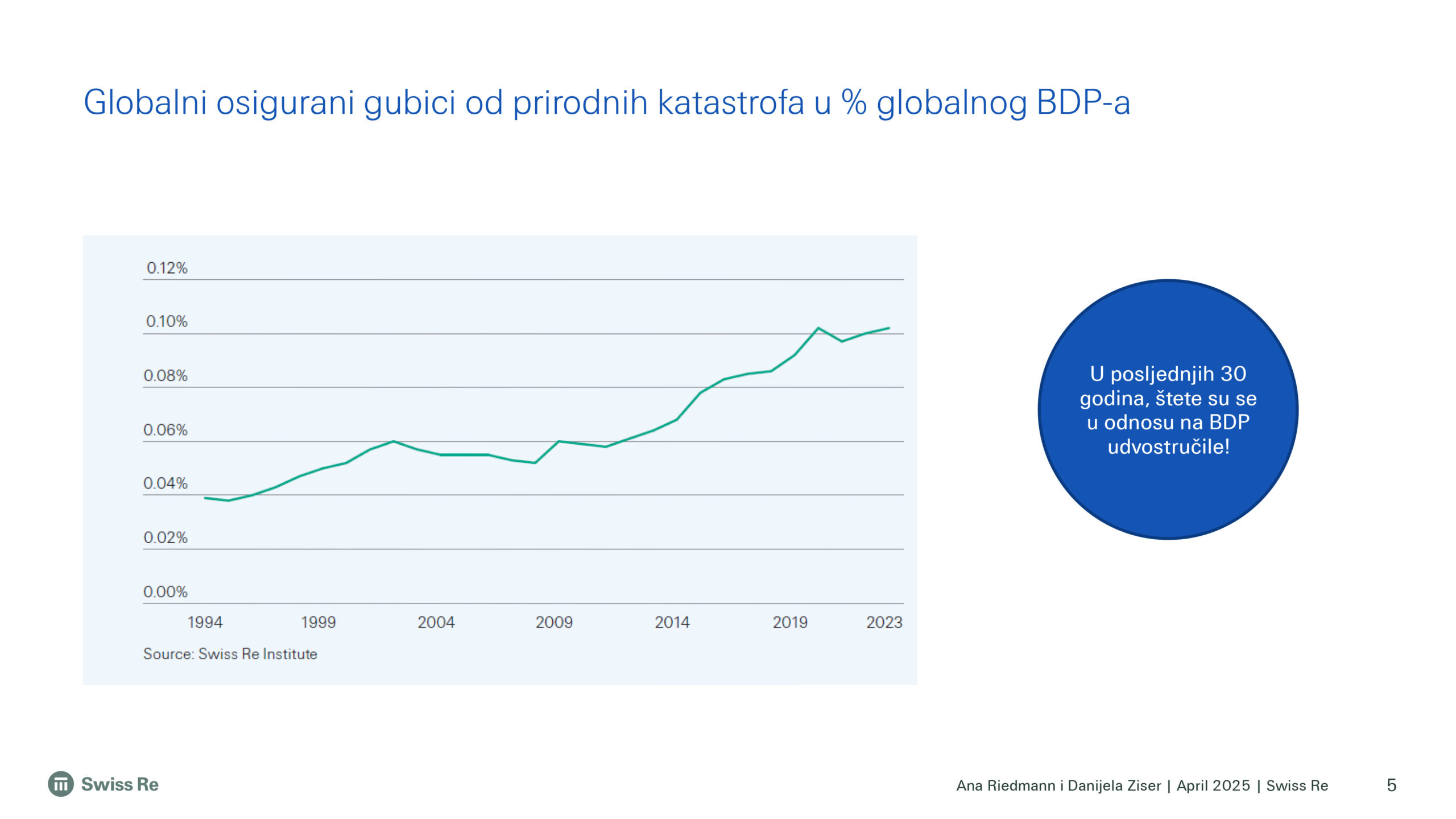 Globalni osigurani gubici od prirodnih katastrofa u % globalnog BDP-a

0.12%
0.10%
0.08%
0.06%
0.04%
0.02%
0.00%
1994
1999
2004
2009
2014
2019
2023
Source: Swiss Re Institute

U posljednjih 30 godina, štete su se u odnosu na BDP udvostručile!

Swiss Re

Ana Riedmann i Danijela Ziser | April 2025 | Swiss Re

5